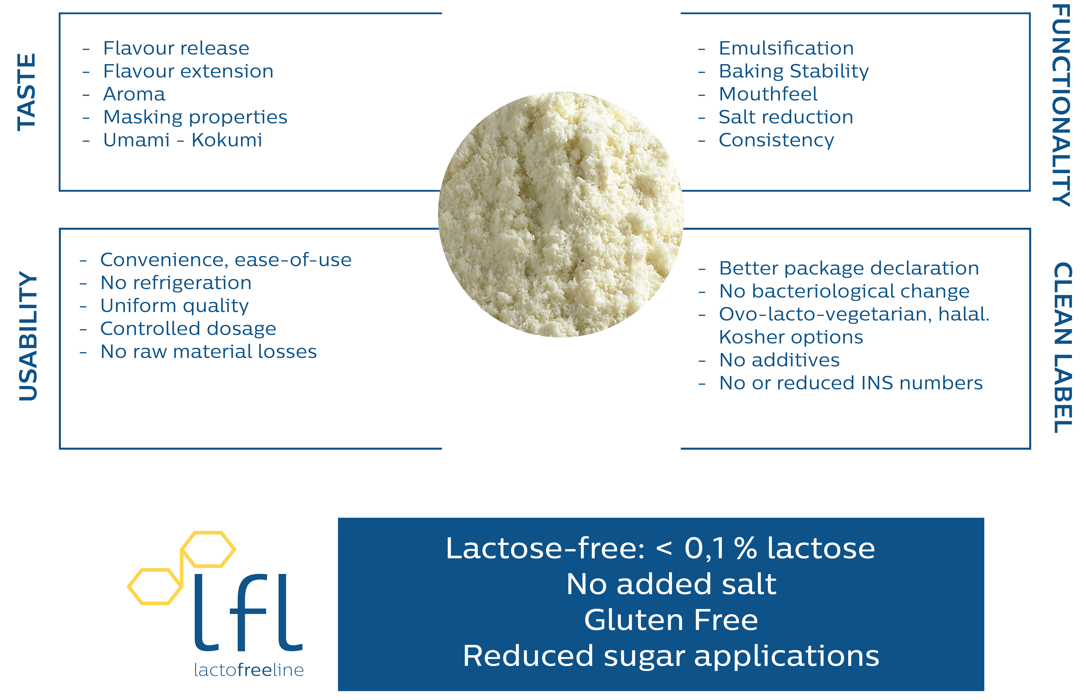 TASTE

- Flavour release
- Flavour extension
- Aroma
- Masking properties
- Umami - Kokumi

FUNCTIONALITY

- Emulsification
- Baking Stability
- Mouthfeel
- Salt reduction
- Consistency

USABILITY

- Convenience, ease-of-use
- No refrigeration
- Uniform quality
- Controlled dosage
- No raw material losses

CLEAN LABEL

- Better package declaration
- No bacteriological change
- Ovo-lacto-vegetarian, halal. Kosher options
- No additives
- No or reduced INS numbers

lfl
lactofreeline

Lactose-free: < 0,1 % lactose
No added salt
Gluten Free
Reduced sugar applications